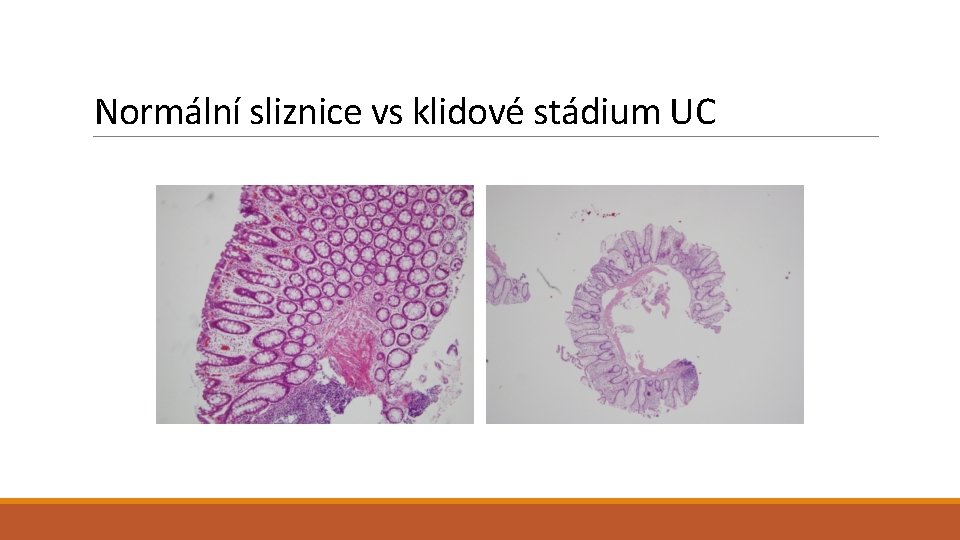 Normální sliznice vs klidové stádium UC